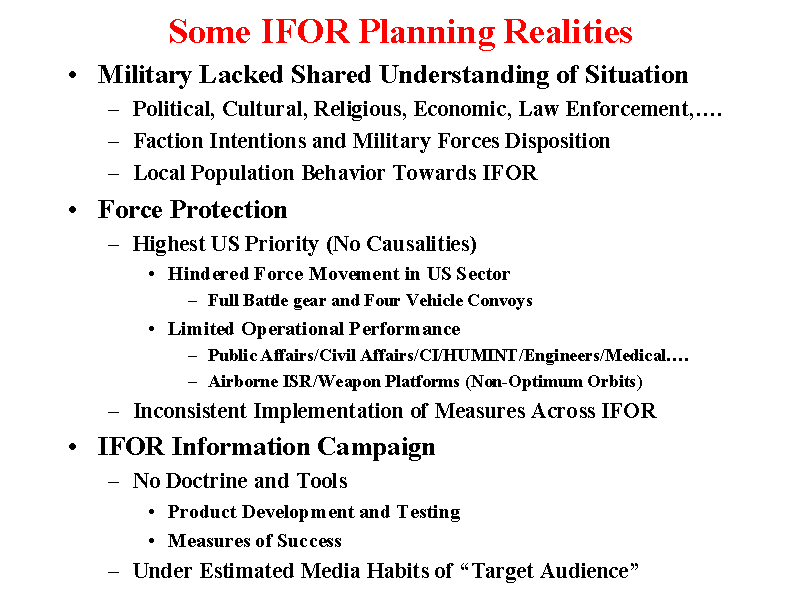 Some IFOR Planning Realities

• Military Lacked Shared Understanding of Situation
– Political, Cultural, Religious, Economic, Law Enforcement,….
– Faction Intentions and Military Forces Disposition
– Local Population Behavior Towards IFOR

• Force Protection
– Highest US Priority (No Causalities)
• Hindered Force Movement in US Sector
– Full Battle gear and Four Vehicle Convoys
• Limited Operational Performance
– Public Affairs/Civil Affairs/CI/HUMINT/Engineers/Medical….
– Airborne ISR/Weapon Platforms (Non-Optimum Orbits)
– Inconsistent Implementation of Measures Across IFOR

• IFOR Information Campaign
– No Doctrine and Tools
• Product Development and Testing
• Measures of Success
– Under Estimated Media Habits of “Target Audience”